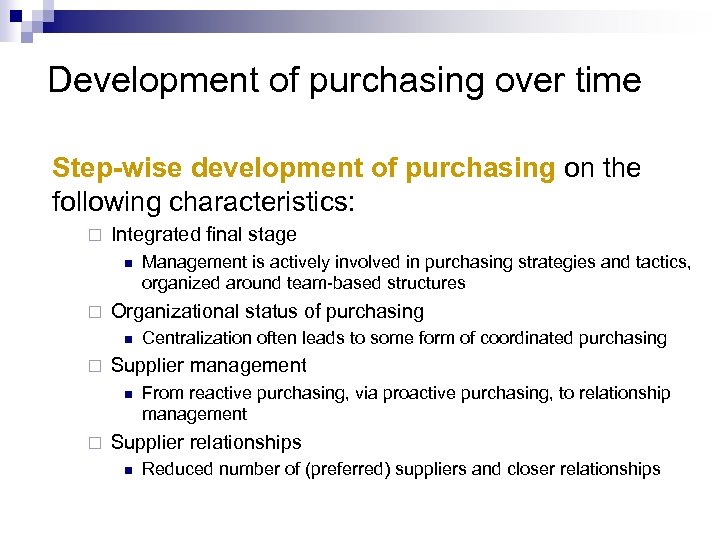 Development of purchasing over time

Step-wise development of purchasing on the following characteristics:

Integrated final stage

Management is actively involved in purchasing strategies and tactics, organized around team-based structures

Organizational status of purchasing

Centralization often leads to some form of coordinated purchasing

Supplier management

From reactive purchasing, via proactive purchasing, to relationship management

Supplier relationships

Reduced number of (preferred) suppliers and closer relationships